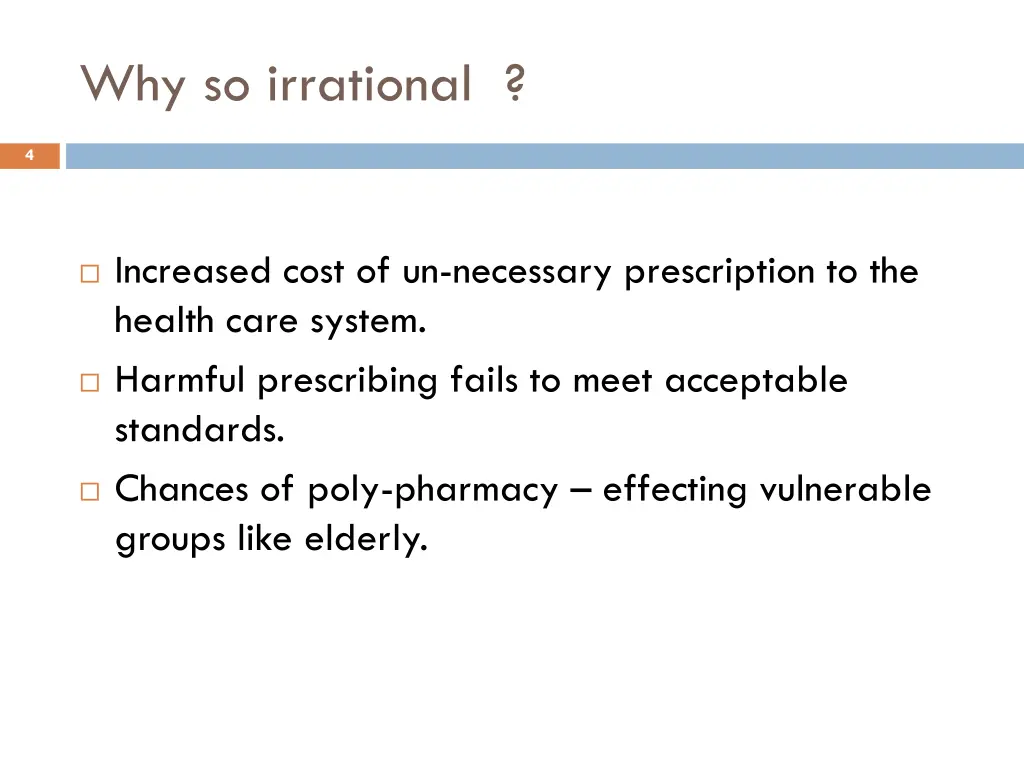 Why so irrational ?

4

□ Increased cost of un-necessary prescription to the health care system.

□ Harmful prescribing fails to meet acceptable standards.

□ Chances of poly-pharmacy – effecting vulnerable groups like elderly.